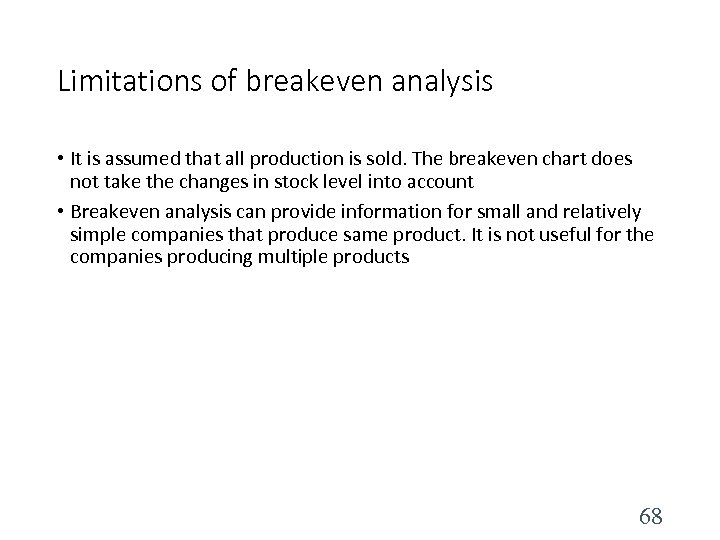 Limitations of breakeven analysis

• It is assumed that all production is sold. The breakeven chart does not take the changes in stock level into account

• Breakeven analysis can provide information for small and relatively simple companies that produce same product. It is not useful for the companies producing multiple products

68